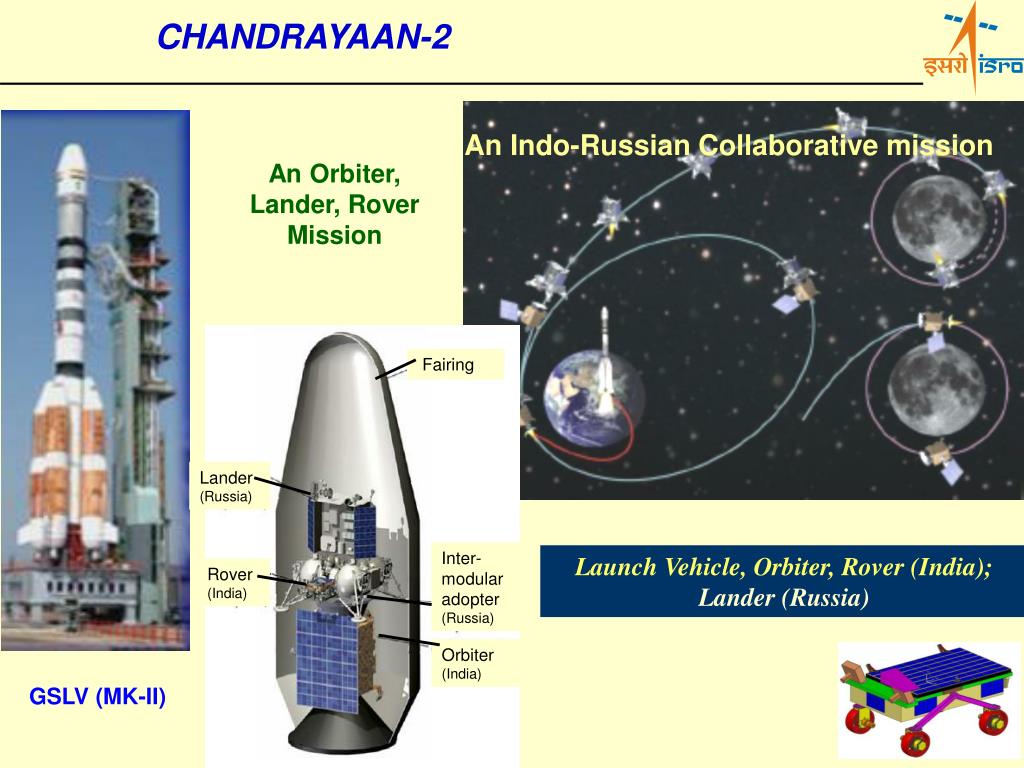 CHANDRAYAAN-2

इसरो isro

An Orbiter, Lander, Rover Mission

An Indo-Russian Collaborative mission

Fairing

Lander (Russia)

Rover (India)

Inter-modular adopter (Russia)

Orbiter (India)

Launch Vehicle, Orbiter, Rover (India); Lander (Russia)

GSLV (MK-II)